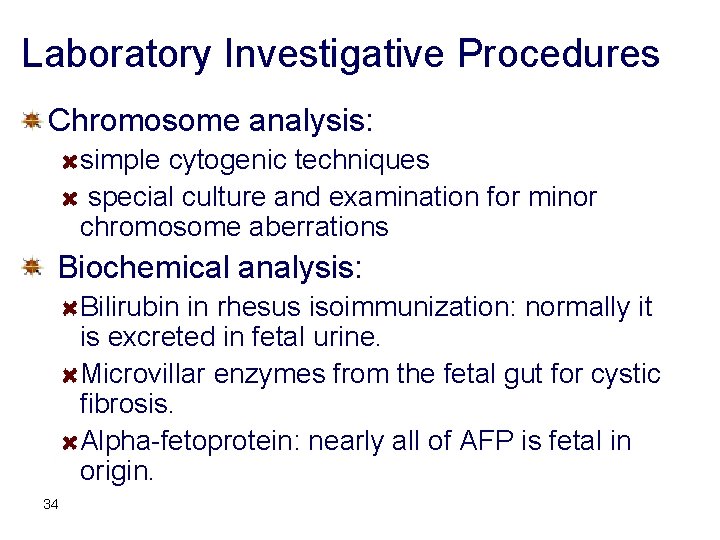 Laboratory Investigative Procedures

Chromosome analysis:

simple cytogenic techniques

special culture and examination for minor chromosome aberrations

Biochemical analysis:

Bilirubin in rhesus isoimmunization: normally it is excreted in fetal urine.

Microvillar enzymes from the fetal gut for cystic fibrosis.

Alpha-fetoprotein: nearly all of AFP is fetal in origin.

34